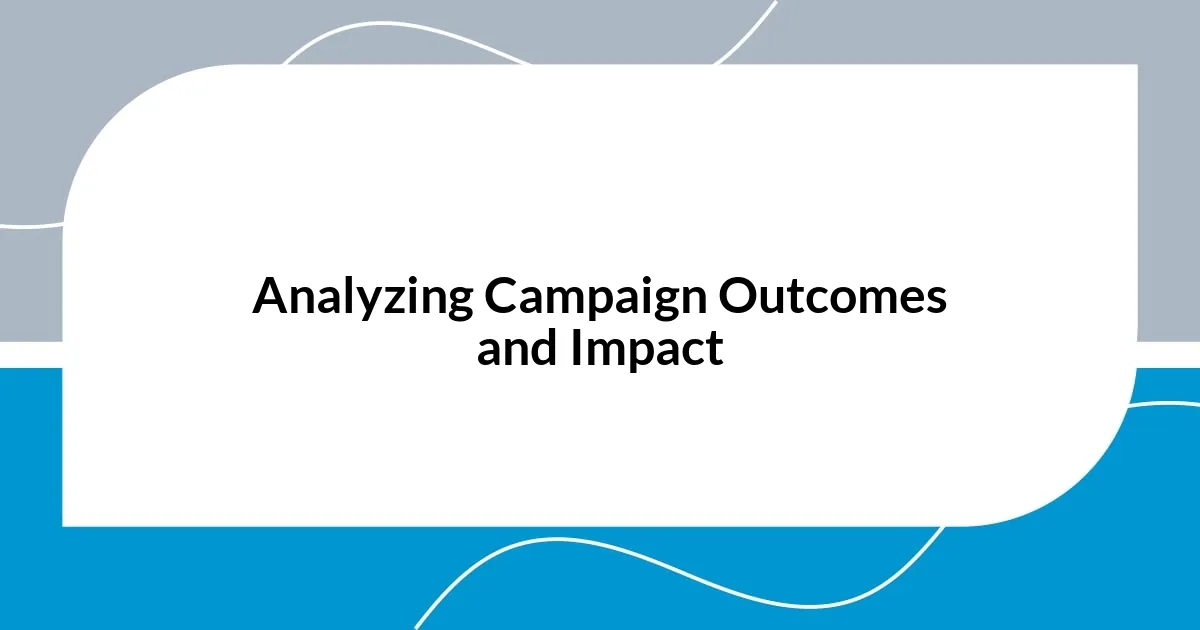 Analyzing Campaign Outcomes and Impact